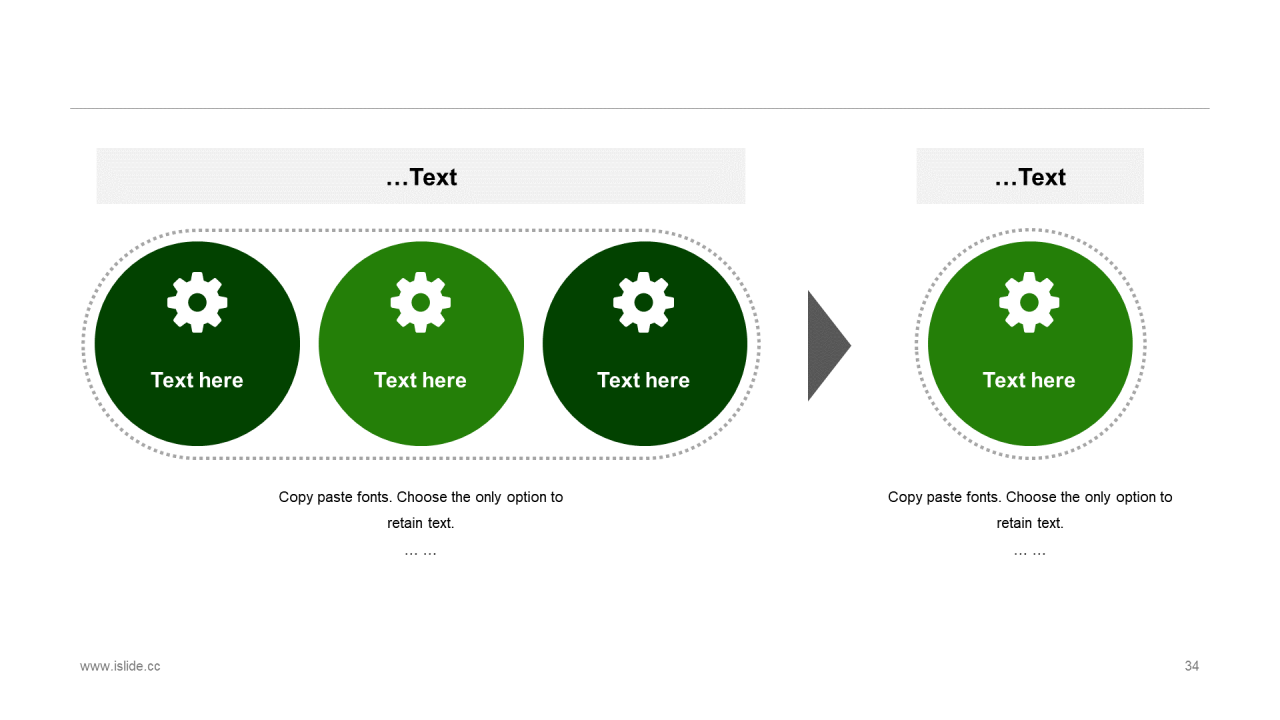 …Text

Text here

Text here

Text here

Copy paste fonts. Choose the only option to retain text.

… …

…Text

Text here

Copy paste fonts. Choose the only option to retain text.

… …

www.islide.cc

34